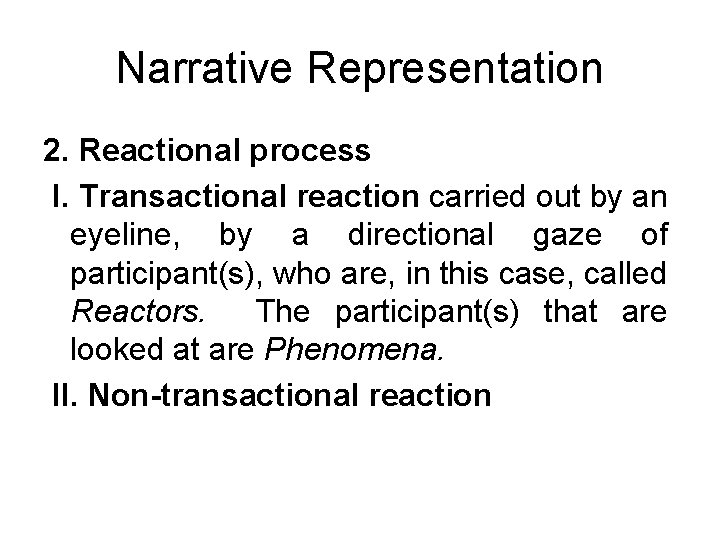 Narrative Representation

2. Reactional process

I. Transactional reaction carried out by an eyeline, by a directional gaze of participant(s), who are, in this case, called Reactors. The participant(s) that are looked at are Phenomena.

II. Non-transactional reaction